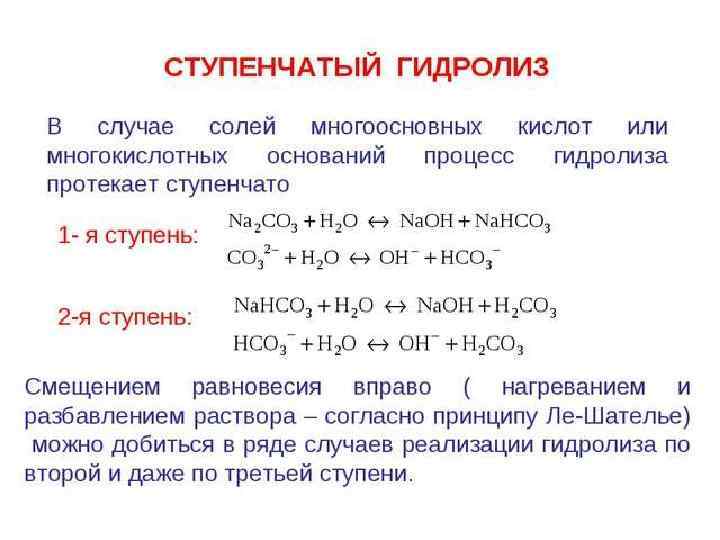 СТУПЕНЧАТЫЙ ГИДРОЛИЗ

В случае солей многоосновных кислот или многокислотных оснований процесс гидролиза протекает ступенчато

1- я ступень:
$Na_2CO_3 + H_2O \leftrightarrow NaOH + NaHCO_3$
$CO_3^{2-} + H_2O \leftrightarrow OH^- + HCO_3^-$

2-я ступень:
$NaHCO_3 + H_2O \leftrightarrow NaOH + H_2CO_3$
$HCO_3^- + H_2O \leftrightarrow OH^- + H_2CO_3$

Смещением равновесия вправо ( нагреванием и разбавлением раствора – согласно принципу Ле-Шателье) можно добиться в ряде случаев реализации гидролиза по второй и даже по третьей ступени.